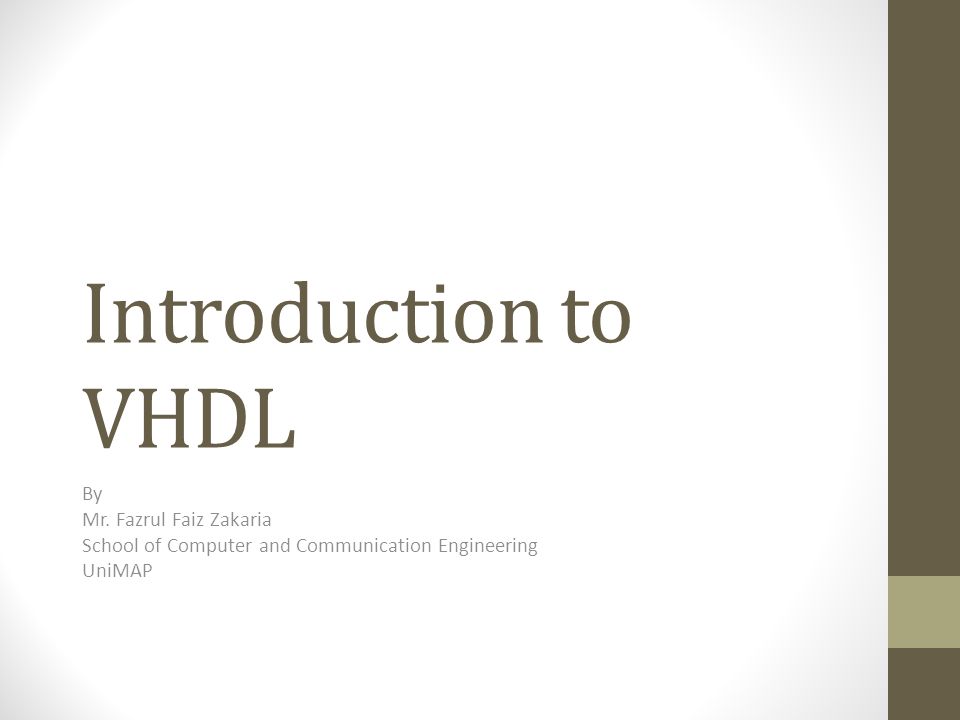 Introduction to VHDL

By
Mr. Fazrul Faiz Zakaria
School of Computer and Communication Engineering
UniMAP